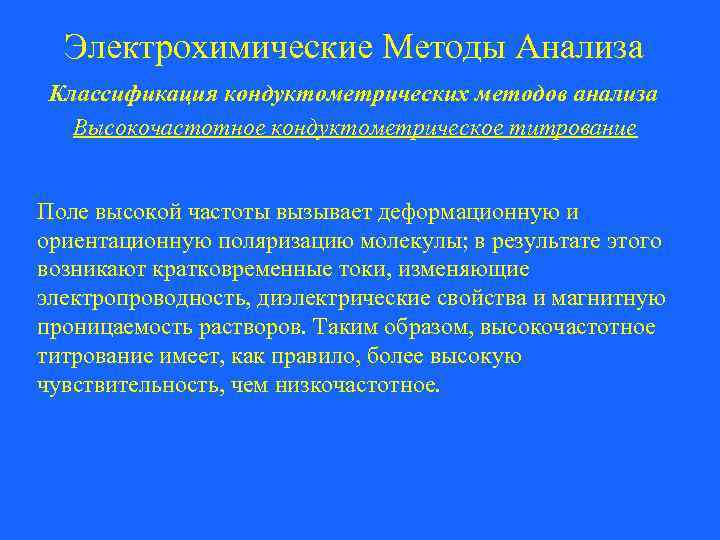 Электрохимические Методы Анализа

Классификация кондуктометрических методов анализа

Высокочастотное кондуктометрическое титрование

Поле высокой частоты вызывает деформационную и ориентационную поляризацию молекулы; в результате этого возникают кратковременные токи, изменяющие электропроводность, диэлектрические свойства и магнитную проницаемость растворов. Таким образом, высокочастотное титрование имеет, как правило, более высокую чувствительность, чем низкочастотное.